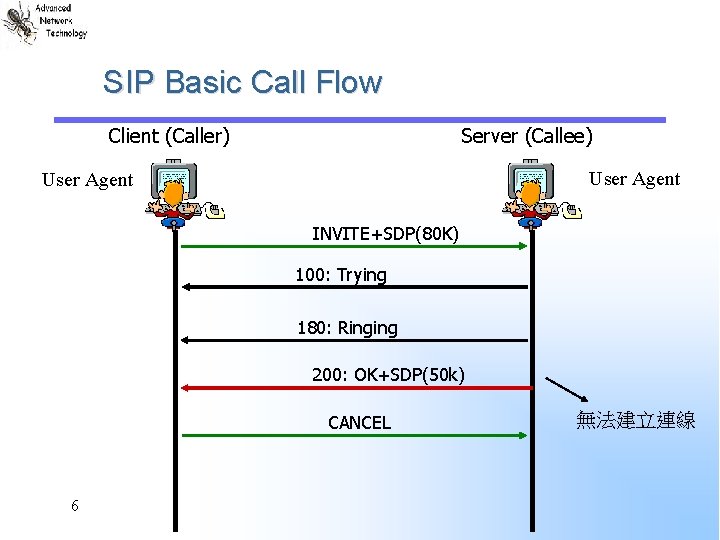 Advanced Network Technology

SIP Basic Call Flow

Client (Caller)

Server (Callee)

User Agent

User Agent

INVITE+SDP(80K)

100: Trying

180: Ringing

200: OK+SDP(50k)

無法建立連線

CANCEL

6